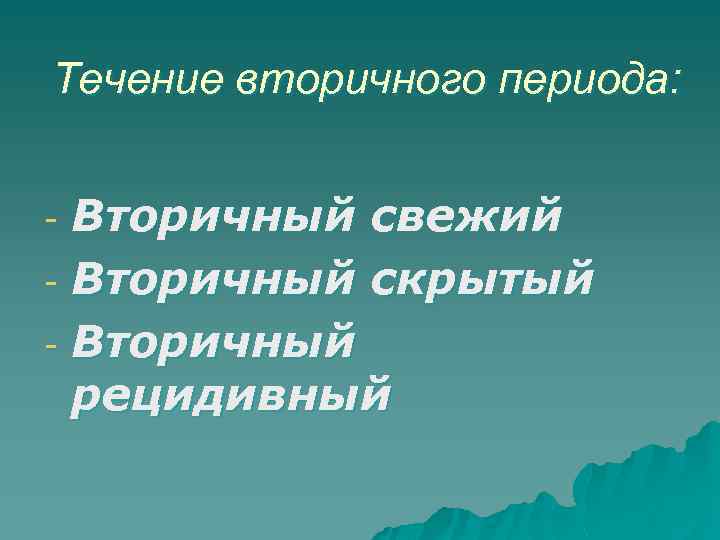 Течение вторичного периода:

- Вторичный свежий
- Вторичный скрытый
- Вторичный рецидивный